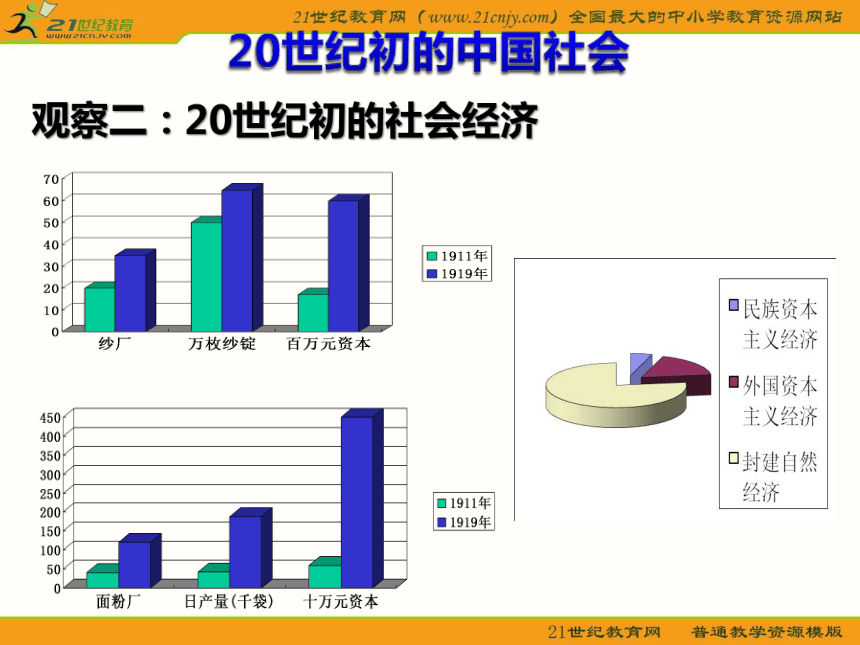 21世纪教育
www.21cnjy.com

21世纪教育网（www.21cnjy.com）全国最大的中小学教育资源网站

20世纪初的中国社会

观察二：20世纪初的社会经济

70
60
50
40
30
20
10
0
纱厂
万枚纱锭
百万元资本

1911年
1919年

450
400
350
300
250
200
150
100
50
0
面粉厂
日产量（千袋）
十万元资本

1911年
1919年

民族资本主义经济
外国资本主义经济
封建自然经济

21世纪教育网 普通教学资源模版